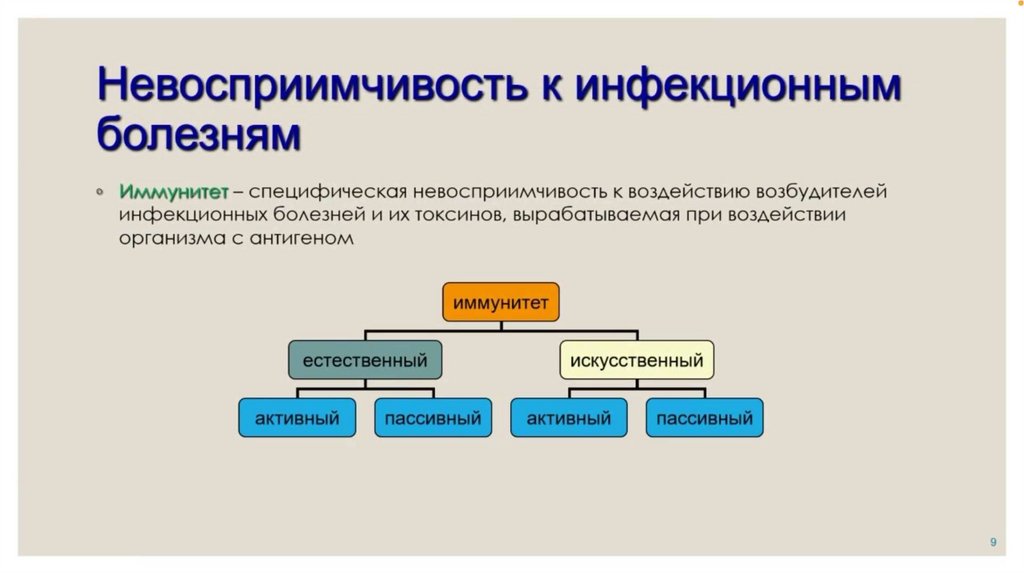 Невосприимчивость к инфекционным болезням

Иммунитет – специфическая невосприимчивость к воздействию возбудителей инфекционных болезней и их токсинов, вырабатываемая при воздействии организма с антигеном

иммунитет

естественный

искусственный

активный

пассивный

активный

пассивный

9